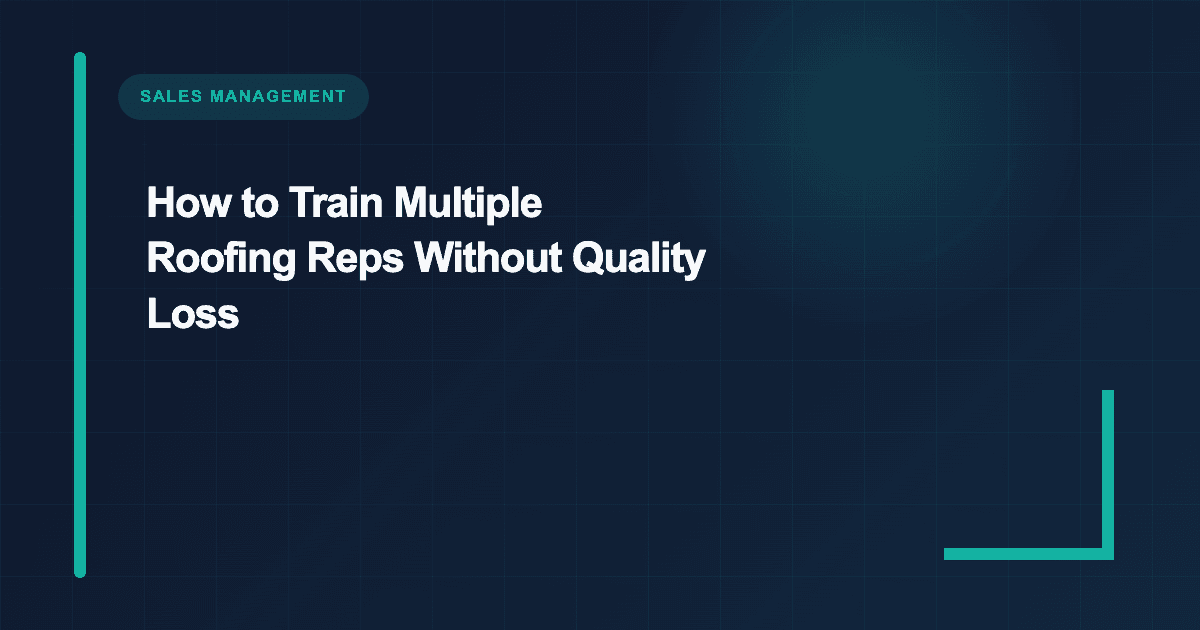 SALES MANAGEMENT

How to Train Multiple Roofing Reps Without Quality Loss